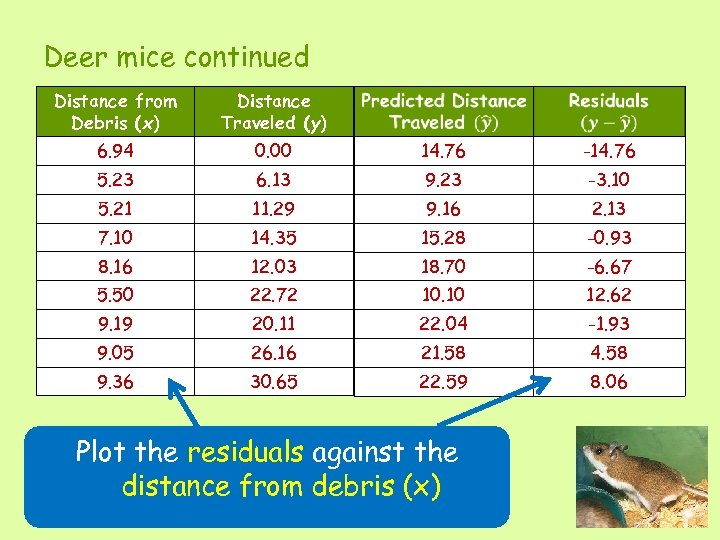 Deer mice continued

| Distance from Debris ($x$) | Distance Traveled ($y$) | Predicted Distance Traveled ($\hat{y}$) | Residuals ($y - \hat{y}$) |
|---|---|---|---|
| 6.94 | 0.00 | 14.76 | -14.76 |
| 5.23 | 6.13 | 9.23 | -3.10 |
| 5.21 | 11.29 | 9.16 | 2.13 |
| 7.10 | 14.35 | 15.28 | -0.93 |
| 8.16 | 12.03 | 18.70 | -6.67 |
| 5.50 | 22.72 | 10.10 | 12.62 |
| 9.19 | 20.11 | 22.04 | -1.93 |
| 9.05 | 26.16 | 21.58 | 4.58 |
| 9.36 | 30.65 | 22.59 | 8.06 |

Plot the residuals against the distance from debris (x)